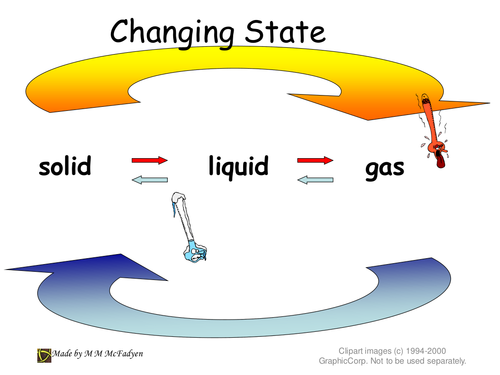 Changing State

solid liquid gas

Made by M M McFadyen

Clipart images (c) 1994-2000 GraphicCorp. Not to be used separately.